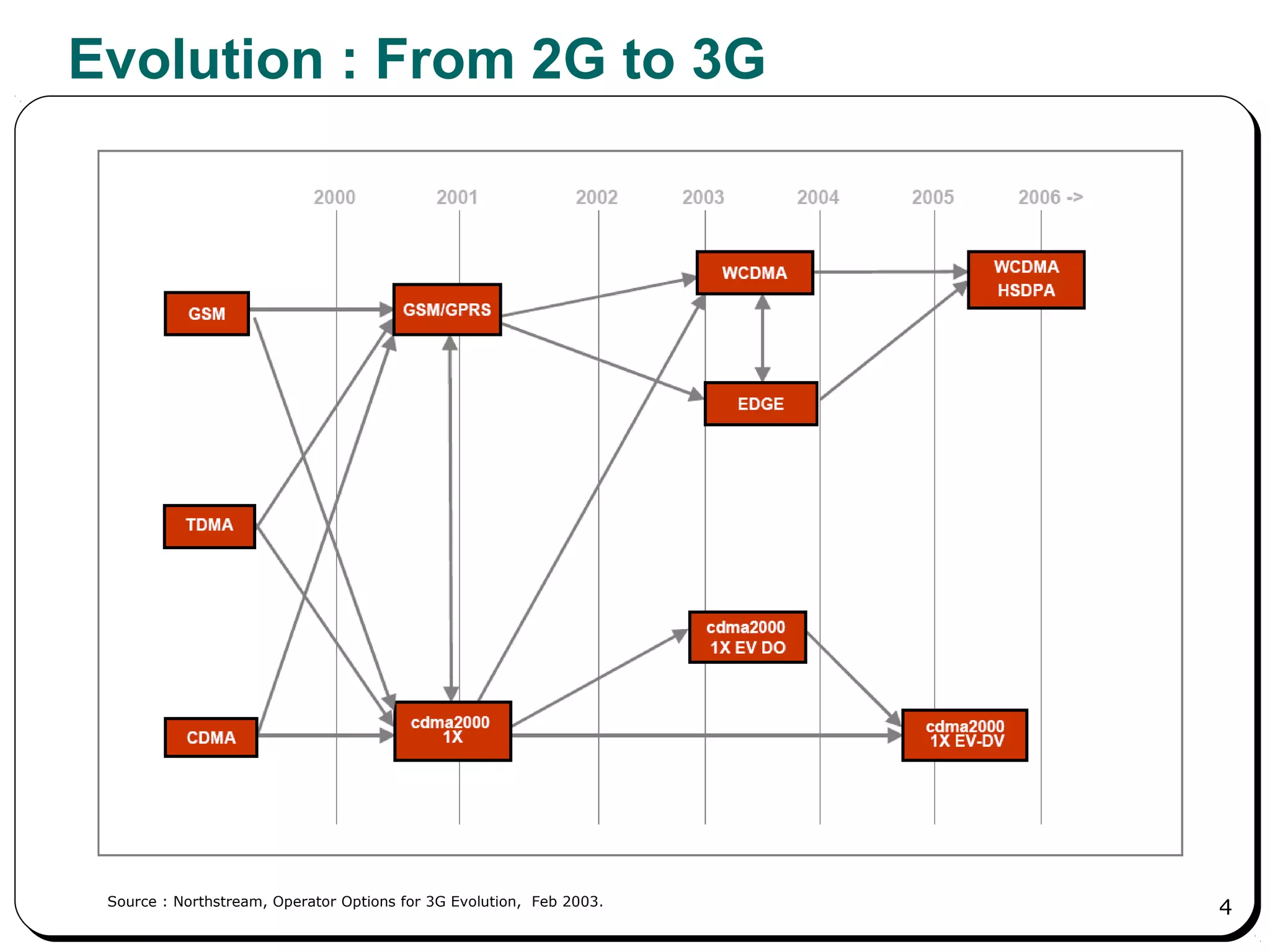 Evolution : From 2G to 3G

2000
2001
2002
2003
2004
2005
2006 ->

GSM
GSM/GPRS
WCDMA
WCDMA HSDPA
EDGE
TDMA
cdma2000 1X EV DO
CDMA
cdma2000 1X
cdma2000 1X EV-DV

Source : Northstream, Operator Options for 3G Evolution, Feb 2003.

4